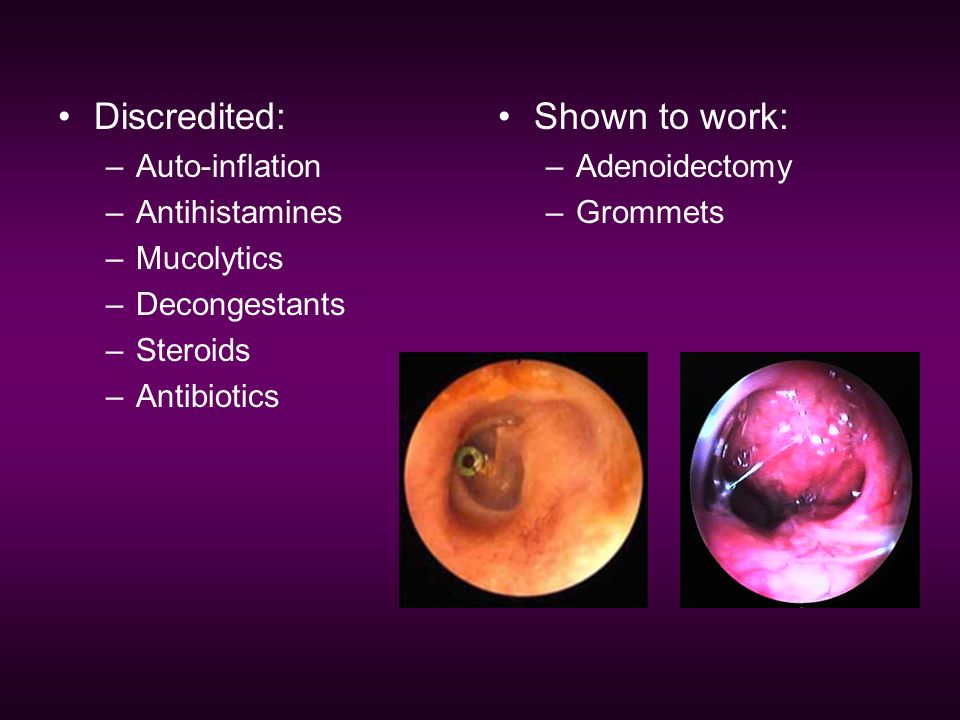 • Discredited:
– Auto-inflation
– Antihistamines
– Mucolytics
– Decongestants
– Steroids
– Antibiotics

• Shown to work:
– Adenoidectomy
– Grommets